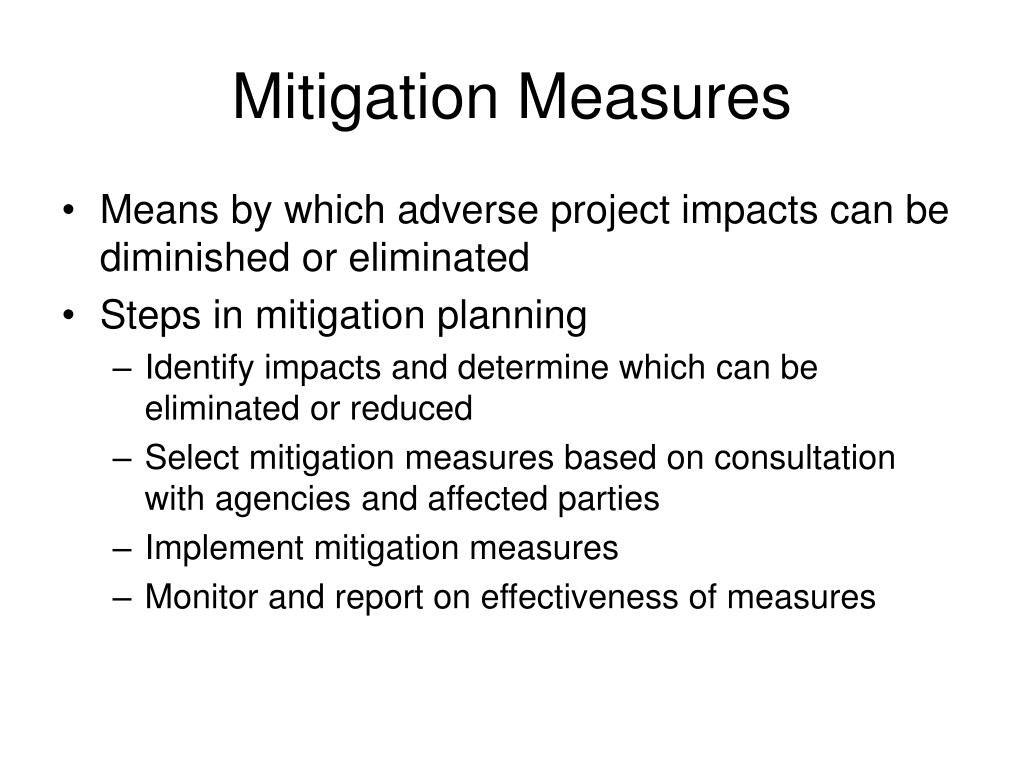 Mitigation Measures

• Means by which adverse project impacts can be diminished or eliminated
• Steps in mitigation planning
– Identify impacts and determine which can be eliminated or reduced
– Select mitigation measures based on consultation with agencies and affected parties
– Implement mitigation measures
– Monitor and report on effectiveness of measures